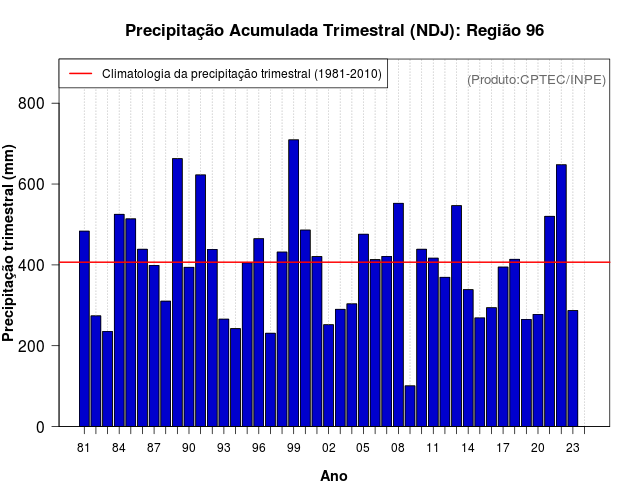 Precipitação Acumulada Trimestral (NDJ): Região 96

Climatologia da precipitação trimestral (1981-2010)

(Produto:CPTEC/INPE)

Precipitação trimestral (mm)

800
600
400
200
0

81 84 87 90 93 96 99 02 05 08 11 14 17 20 23

Ano